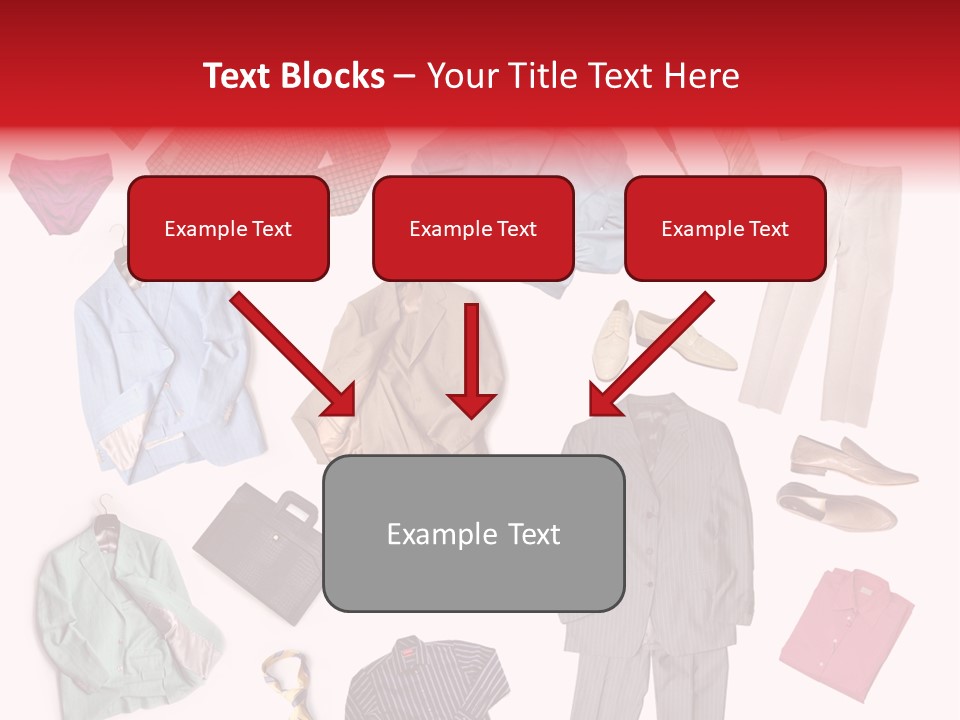 Text Blocks – Your Title Text Here

Example Text

Example Text

Example Text

Example Text